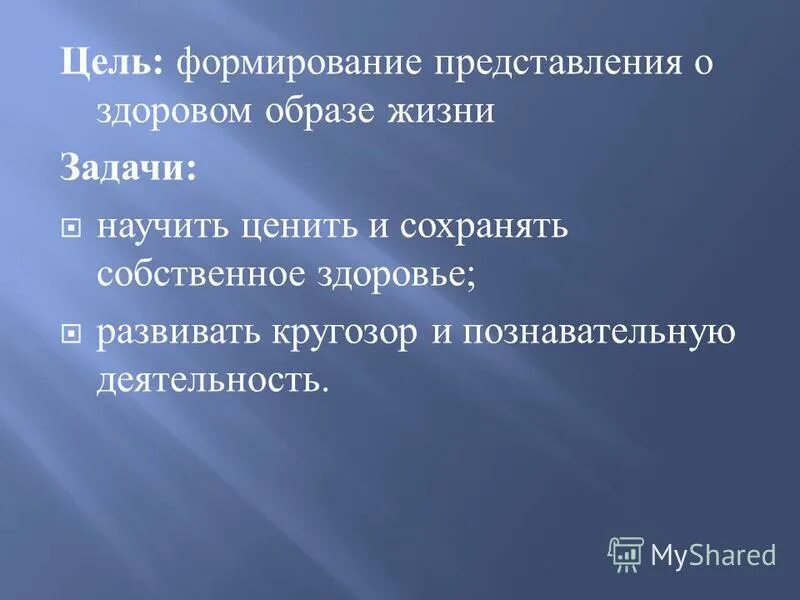 Цель: формирование представления о здоровом образе жизни

Задачи:

научить ценить и сохранять собственное здоровье;

развивать кругозор и познавательную деятельность.

MyShared